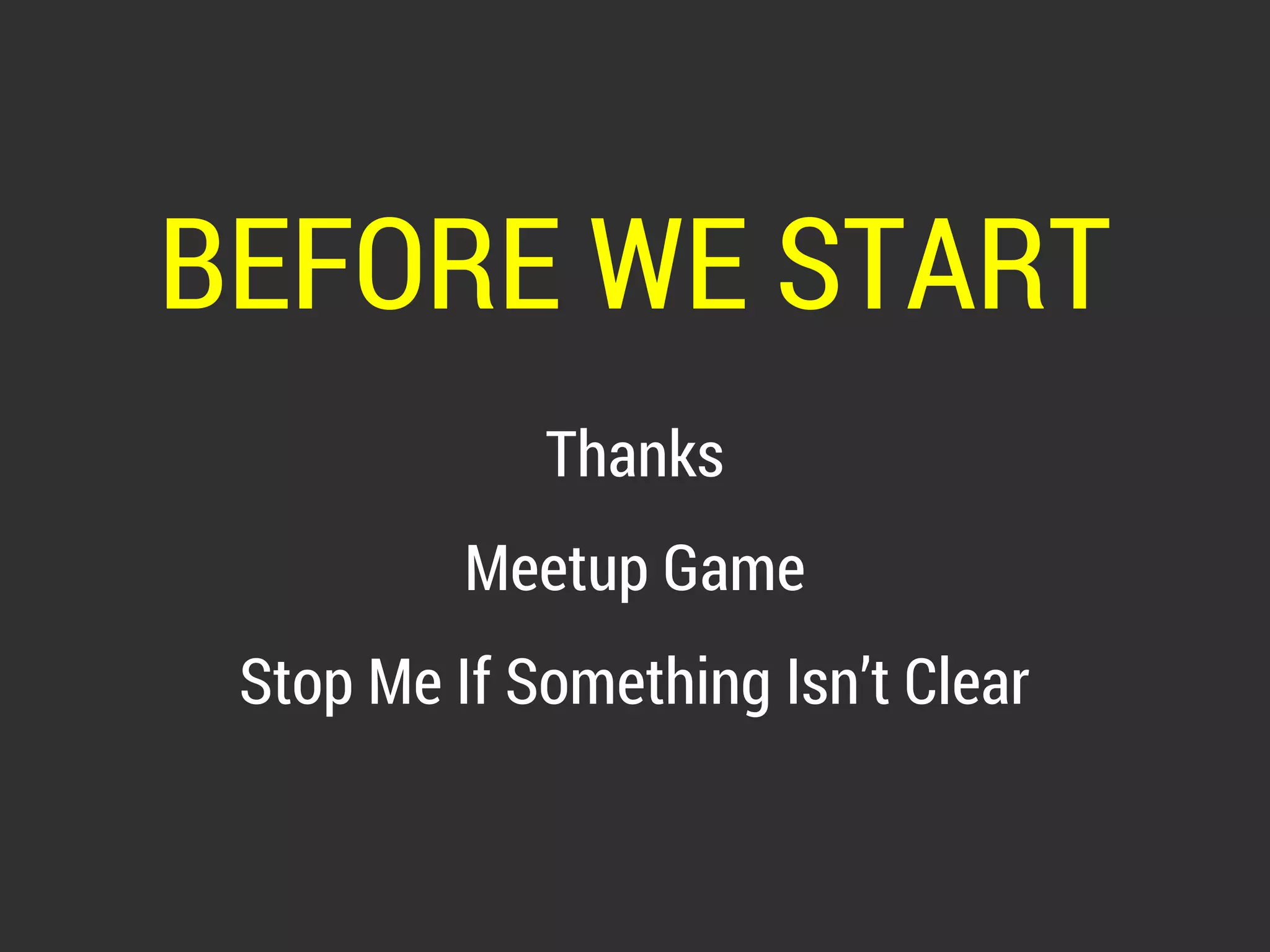 BEFORE WE START

Thanks

Meetup Game

Stop Me If Something Isn’t Clear